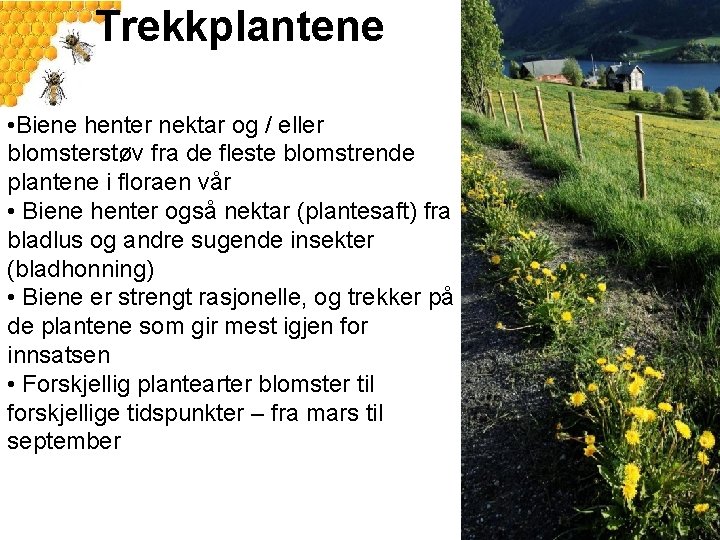 Trekkplantene

•Biene henter nektar og / eller blomsterstøv fra de fleste blomstrende plantene i floraen vår
• Biene henter også nektar (plantesaft) fra bladlus og andre sugende insekter (bladhonning)
• Biene er strengt rasjonelle, og trekker på de plantene som gir mest igjen for innsatsen
• Forskjellig plantearter blomster til forskjellige tidspunkter – fra mars til september